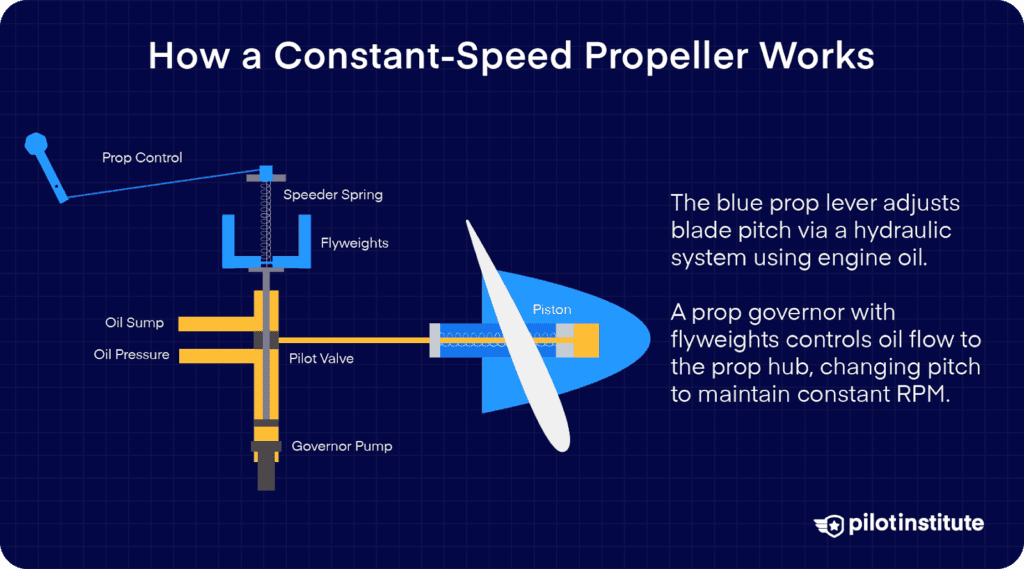 How a Constant-Speed Propeller Works

Prop Control

Speeder Spring

Flyweights

Oil Sump

Oil Pressure

Pilot Valve

Governor Pump

Piston

The blue prop lever adjusts blade pitch via a hydraulic system using engine oil.

A prop governor with flyweights controls oil flow to the prop hub, changing pitch to maintain constant RPM.

pilotinstitute